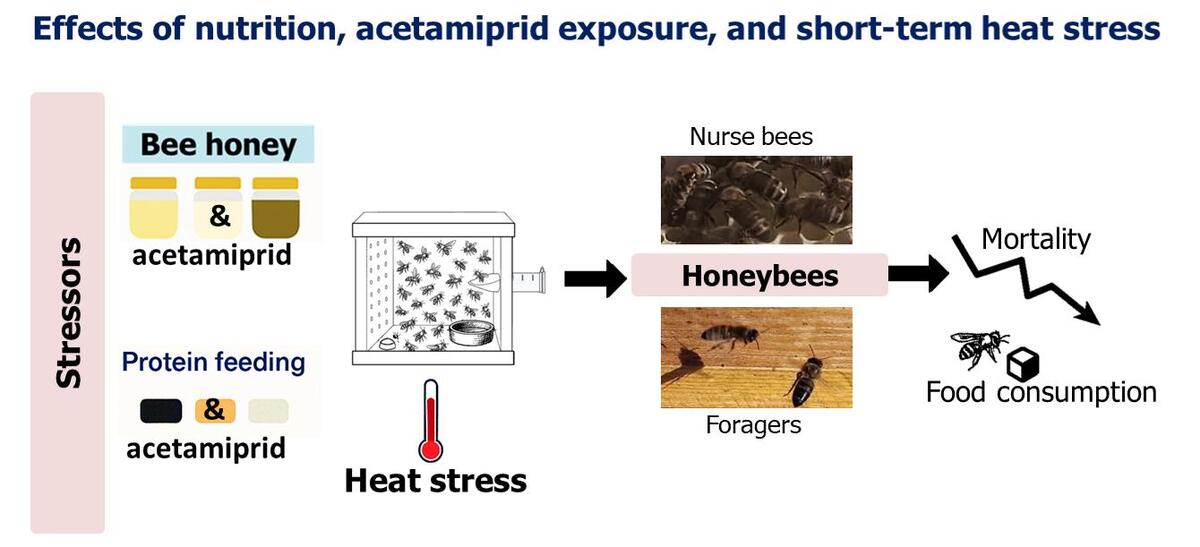 Effects of nutrition, acetamiprid exposure, and short-term heat stress

Stressors

Bee honey

&

acetamiprid

Protein feeding

&

acetamiprid

Heat stress

Nurse bees

Honeybees

Foragers

Mortality

Food consumption